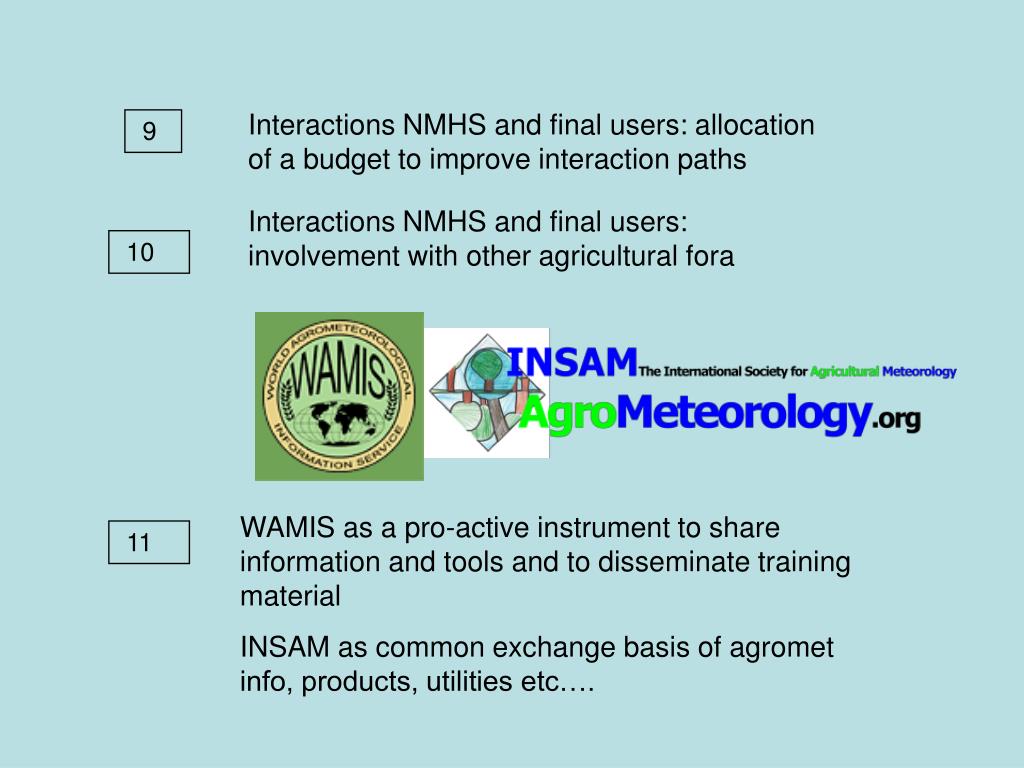 9

Interactions NMHS and final users: allocation of a budget to improve interaction paths

10

Interactions NMHS and final users: involvement with other agricultural fora

WORLD AGROMETEOROLOGICAL INFORMATION SERVICE

WAMIS

INSAM The International Society for Agricultural Meteorology

AgroMeteorology.org

11

WAMIS as a pro-active instrument to share information and tools and to disseminate training material

INSAM as common exchange basis of agromet info, products, utilities etc….